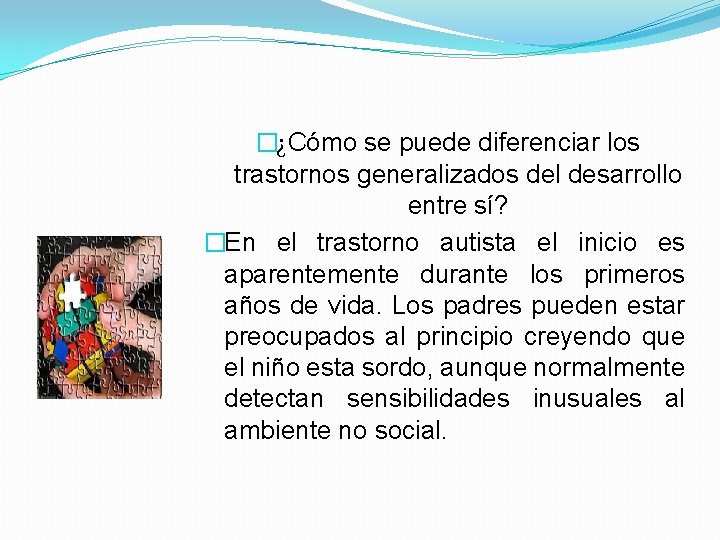 ¿Cómo se puede diferenciar los trastornos generalizados del desarrollo entre sí?

En el trastorno autista el inicio es aparentemente durante los primeros años de vida. Los padres pueden estar preocupados al principio creyendo que el niño esta sordo, aunque normalmente detectan sensibilidades inusuales al ambiente no social.